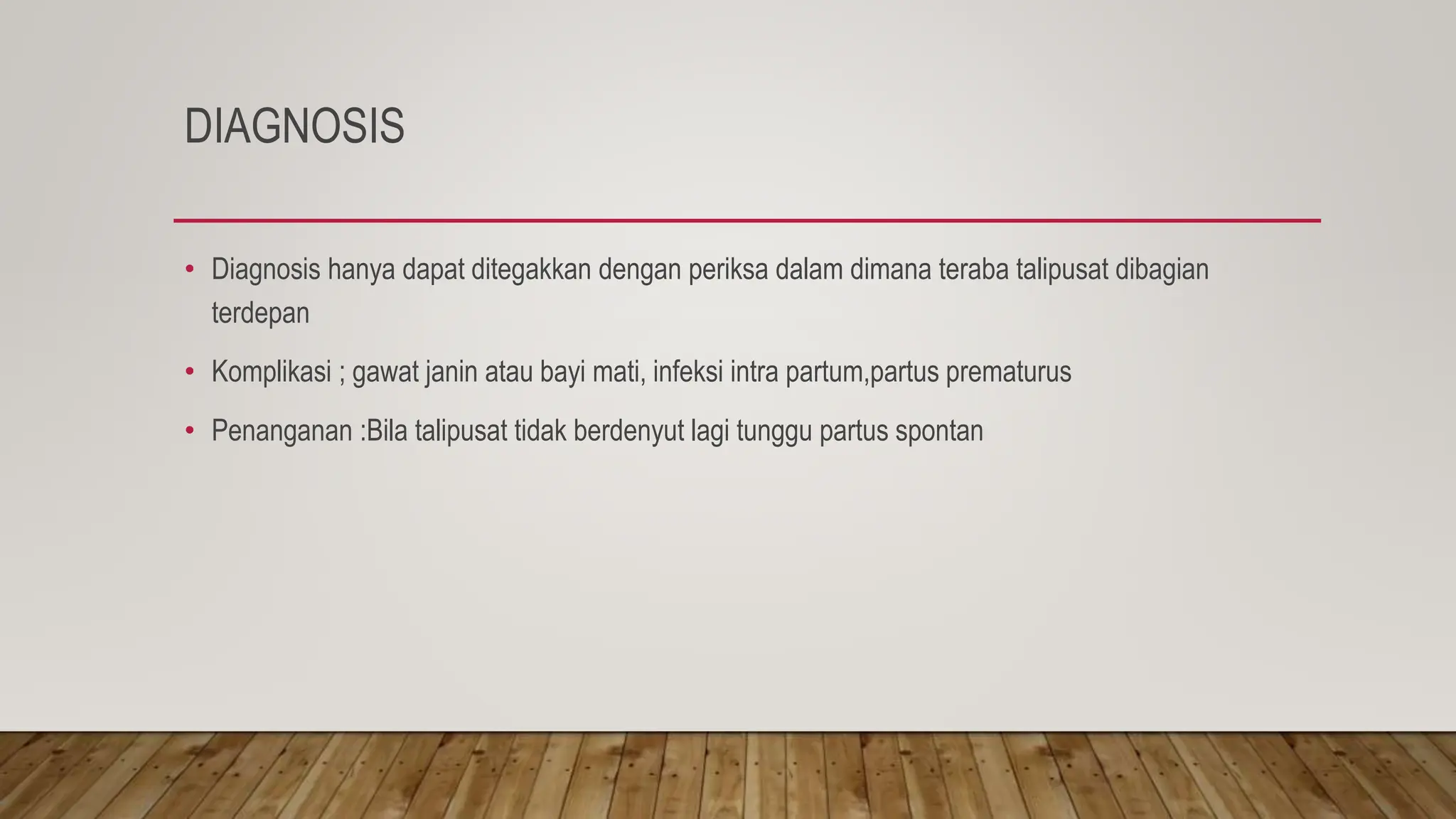 DIAGNOSIS

• Diagnosis hanya dapat ditegakkan dengan periksa dalam dimana teraba talipusat dibagian terdepan

• Komplikasi ; gawat janin atau bayi mati, infeksi intra partum,partus prematurus

• Penanganan :Bila talipusat tidak berdenyut lagi tunggu partus spontan